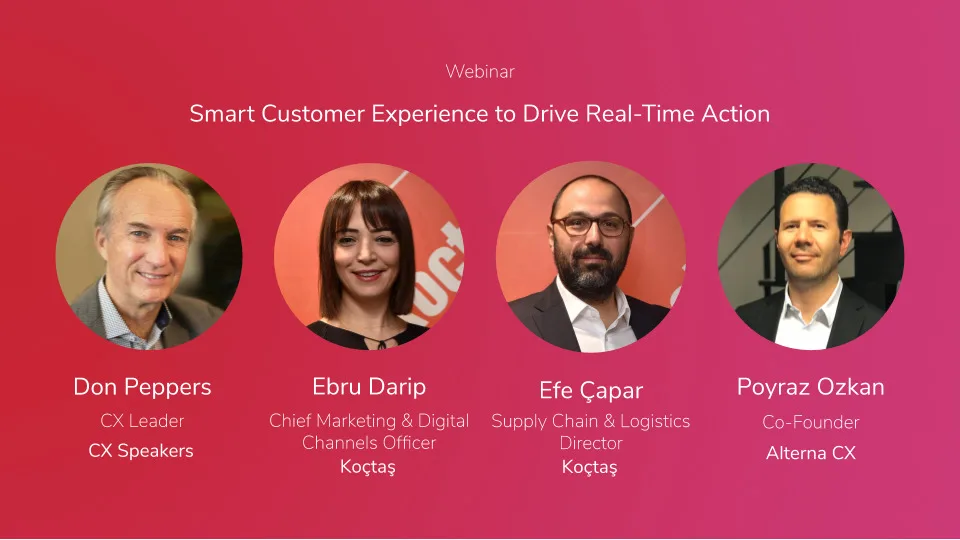 Webinar

Smart Customer Experience to Drive Real-Time Action

Don Peppers
CX Leader
CX Speakers

Ebru Darip
Chief Marketing & Digital Channels Officer
Koçtaş

Efe Çapar
Supply Chain & Logistics Director
Koçtaş

Poyraz Ozkan
Co-Founder
Alterna CX